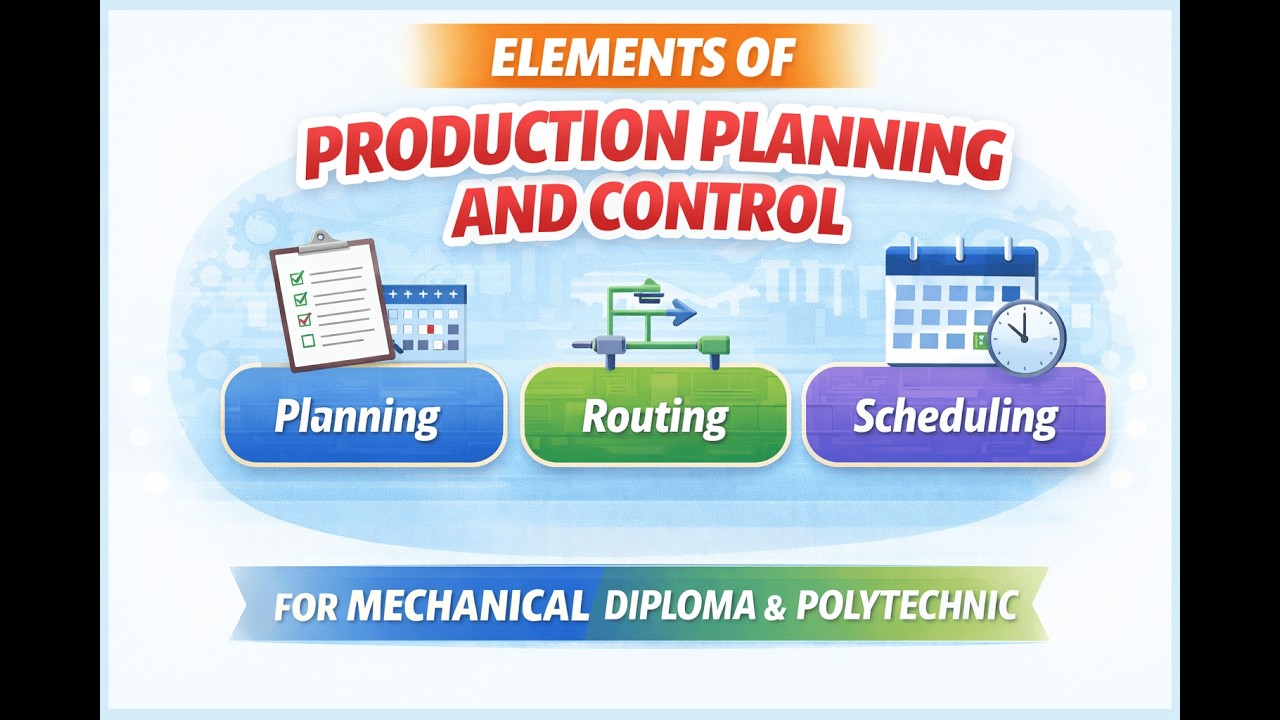 ELEMENTS OF

PRODUCTION PLANNING AND CONTROL

Planning

Routing

Scheduling

FOR MECHANICAL DIPLOMA & POLYTECHNIC